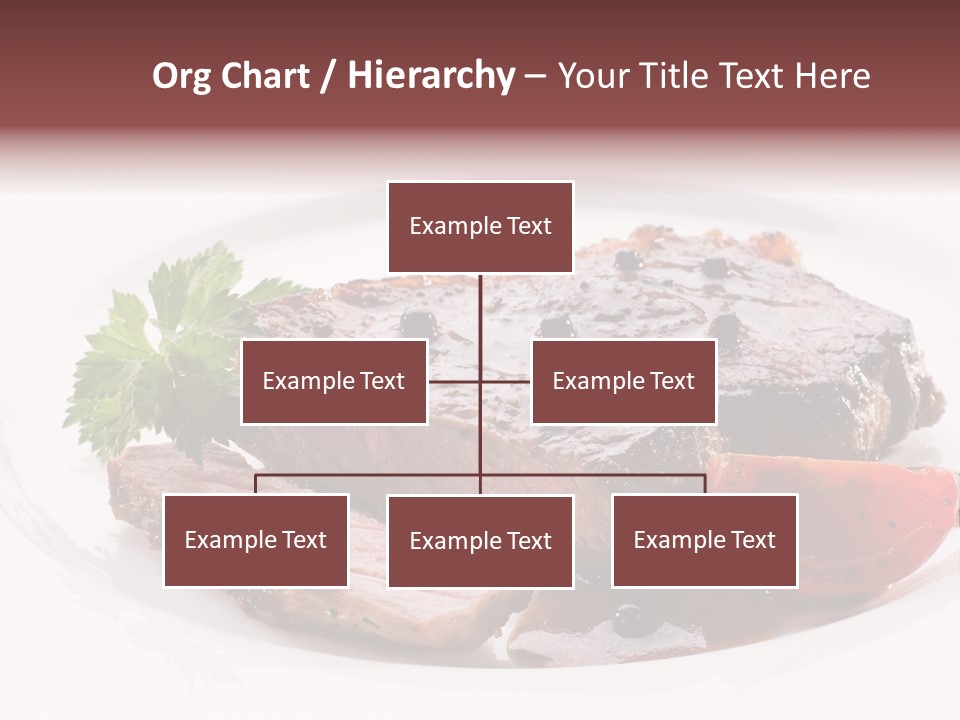 Org Chart / Hierarchy – Your Title Text Here

Example Text

Example Text

Example Text

Example Text

Example Text

Example Text